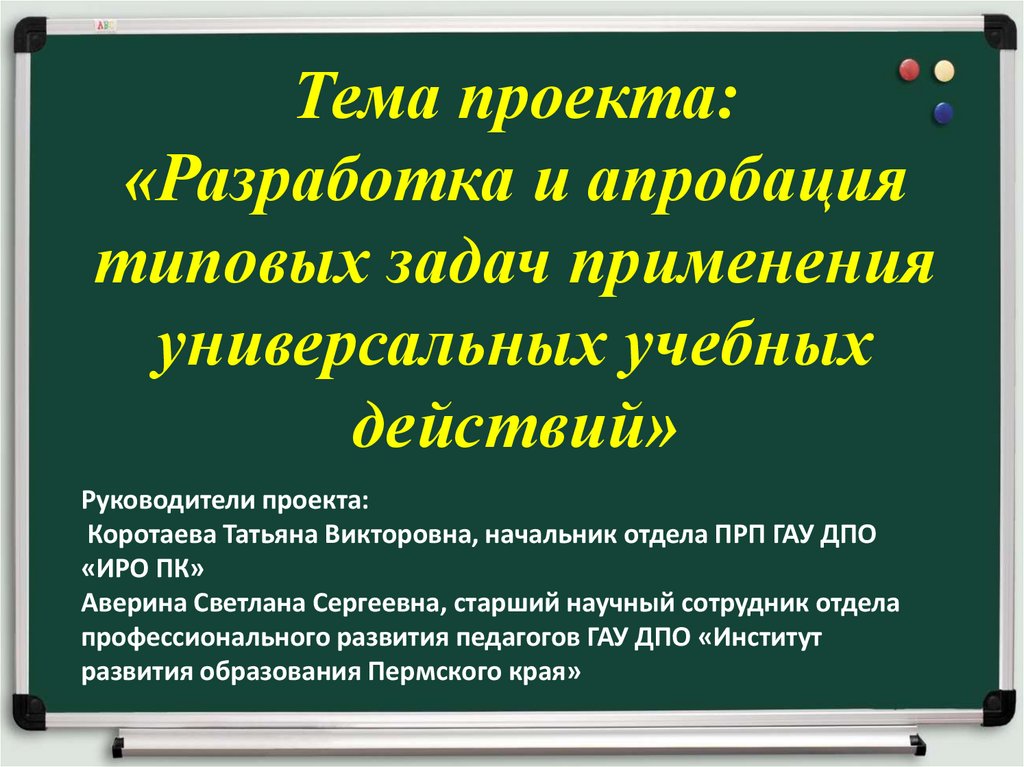 Тема проекта:
«Разработка и апробация типовых задач применения универсальных учебных действий»

Руководители проекта:
Коротаева Татьяна Викторовна, начальник отдела ПРП ГАУ ДПО «ИРО ПК»
Аверина Светлана Сергеевна, старший научный сотрудник отдела профессионального развития педагогов ГАУ ДПО «Институт развития образования Пермского края»